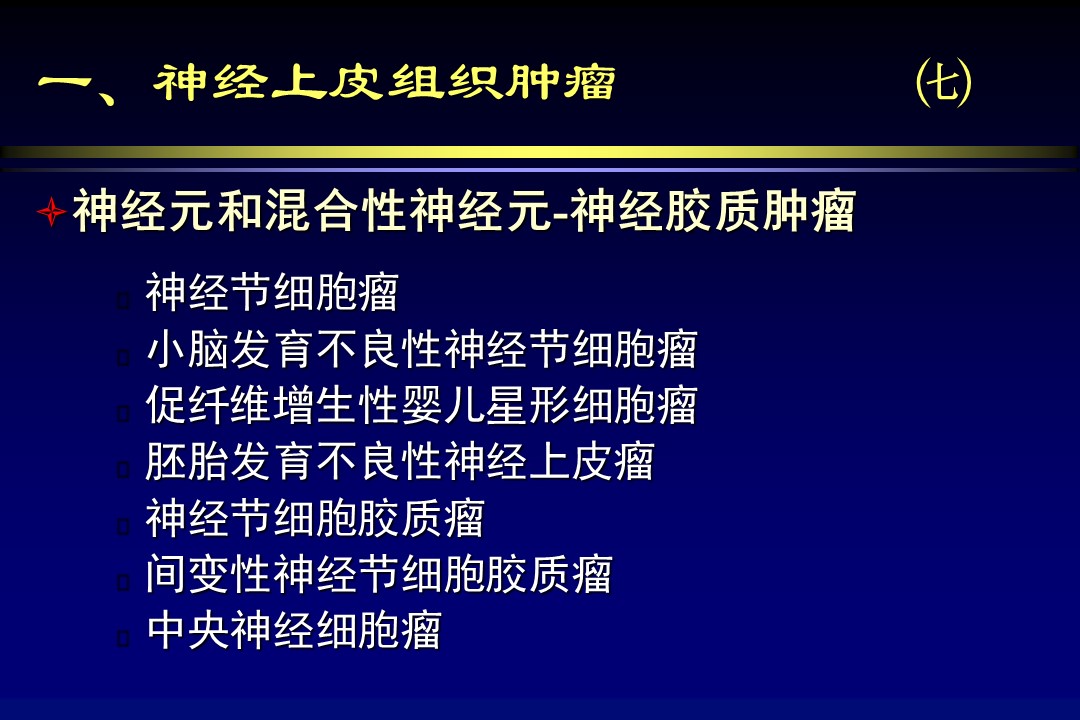 一、神经上皮组织肿瘤 (七)

神经元和混合性神经元-神经胶质肿瘤

神经节细胞瘤
小脑发育不良性神经节细胞瘤
促纤维增生性婴儿星形细胞瘤
胚胎发育不良性神经上皮瘤
神经节细胞胶质瘤
间变性神经节细胞胶质瘤
中央神经细胞瘤